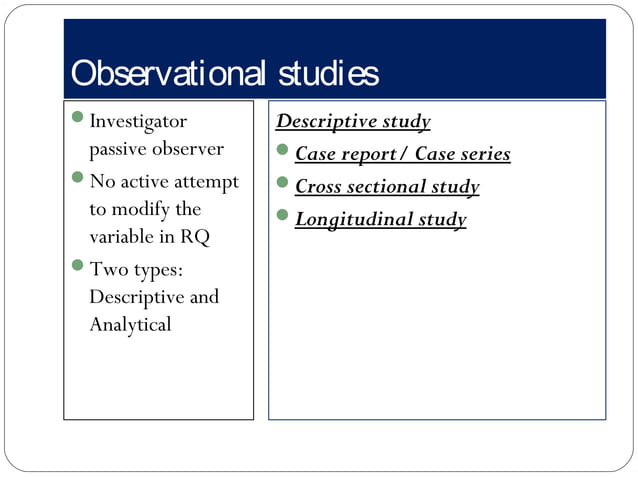 Observational studies

Investigator passive observer

No active attempt to modify the variable in RQ

Two types: Descriptive and Analytical

Descriptive study

Case report / Case series

Cross sectional study

Longitudinal study